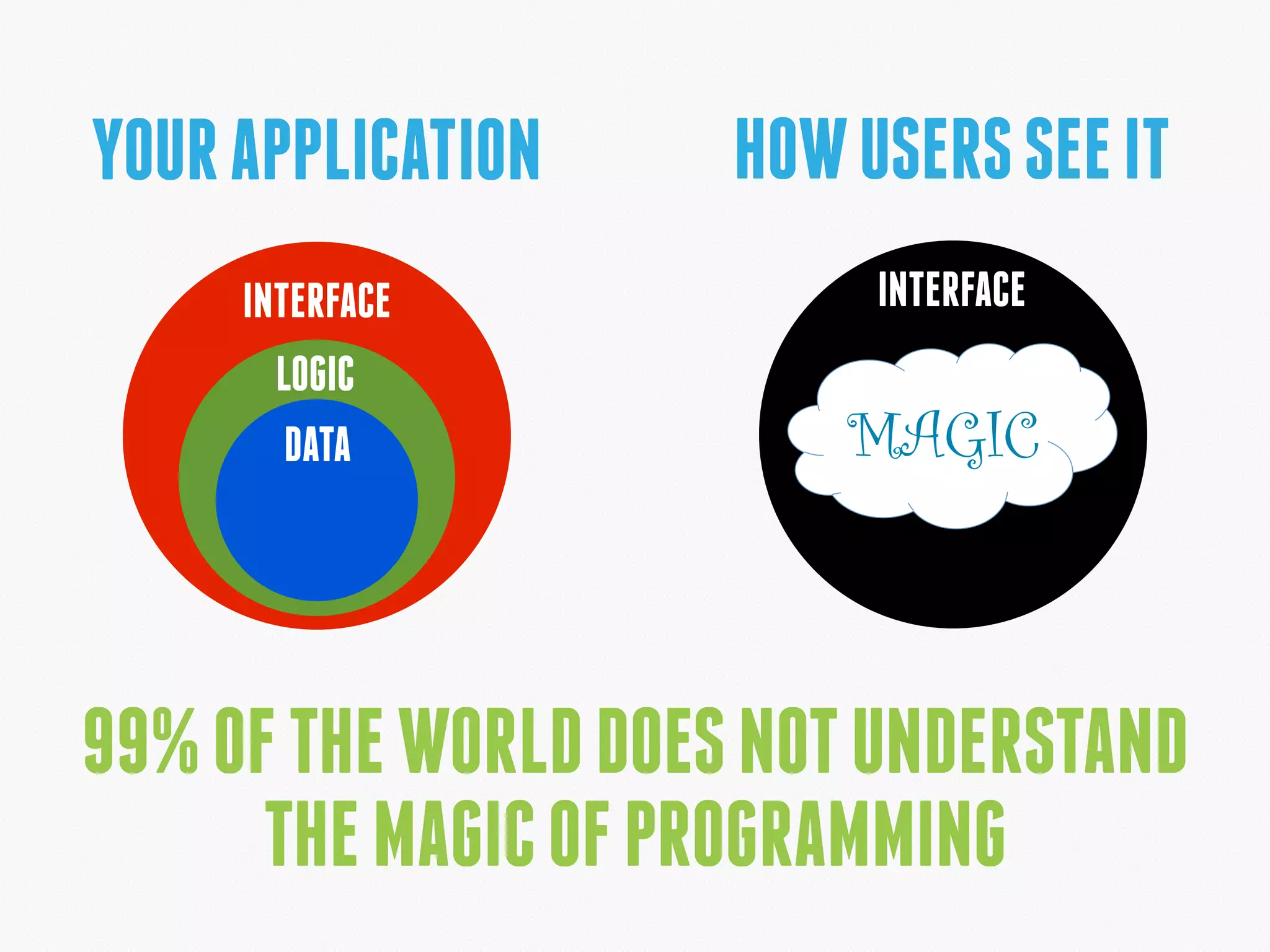 YOUR APPLICATION

INTERFACE

LOGIC

DATA

HOW USERS SEE IT

INTERFACE

MAGIC

99% OF THE WORLD DOES NOT UNDERSTAND THE MAGIC OF PROGRAMMING